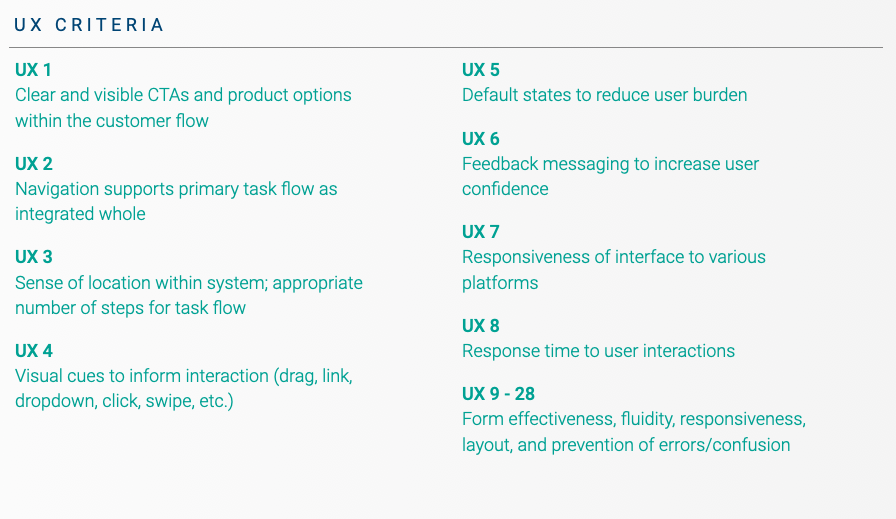 UX CRITERIA

UX 1
Clear and visible CTAs and product options within the customer flow

UX 2
Navigation supports primary task flow as integrated whole

UX 3
Sense of location within system; appropriate number of steps for task flow

UX 4
Visual cues to inform interaction (drag, link, dropdown, click, swipe, etc.)

UX 5
Default states to reduce user burden

UX 6
Feedback messaging to increase user confidence

UX 7
Responsiveness of interface to various platforms

UX 8
Response time to user interactions

UX 9 - 28
Form effectiveness, fluidity, responsiveness, layout, and prevention of errors/confusion